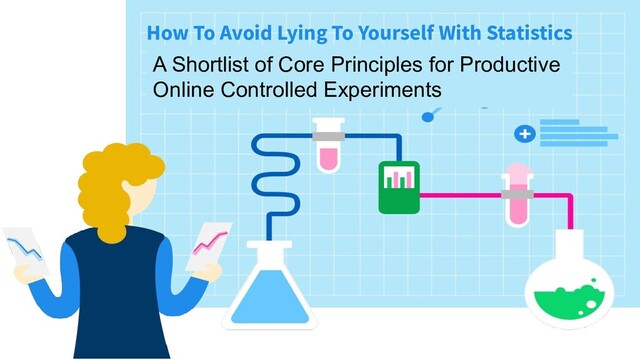 How To Avoid Lying To Yourself With Statistics

A Shortlist of Core Principles for Productive Online Controlled Experiments